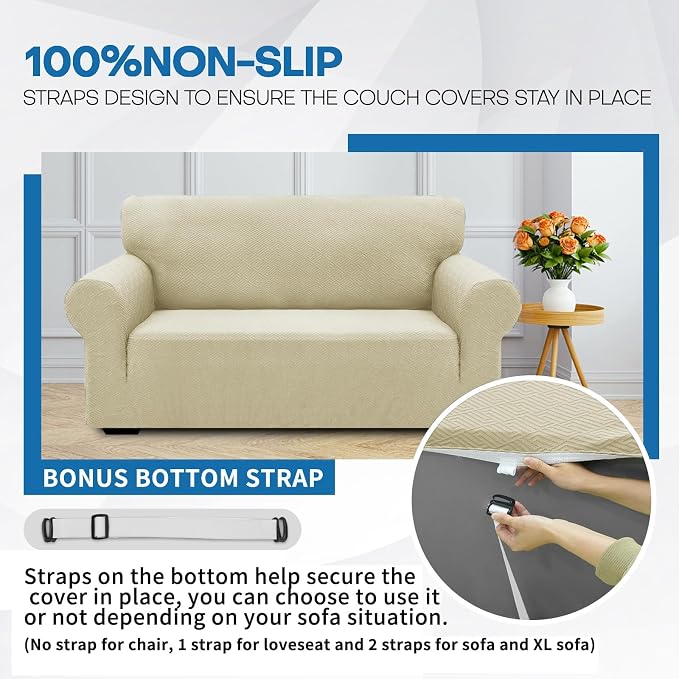 100%NON-SLIP
STRAPS DESIGN TO ENSURE THE COUCH COVERS STAY IN PLACE

BONUS BOTTOM STRAP

Straps on the bottom help secure the cover in place, you can choose to use it or not depending on your sofa situation.
(No strap for chair, 1 strap for loveseat and 2 straps for sofa and XL sofa)